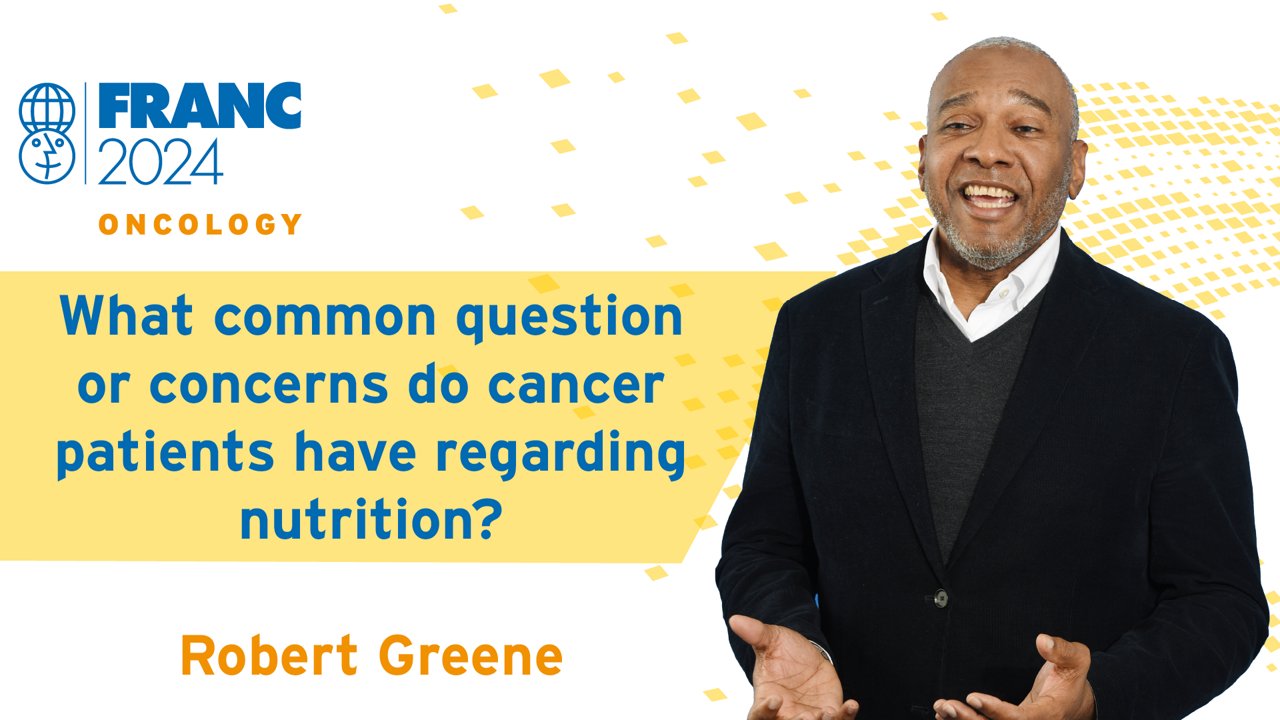 FRANC
2024
ONCOLOGY

What common question or concerns do cancer patients have regarding nutrition?

Robert Greene